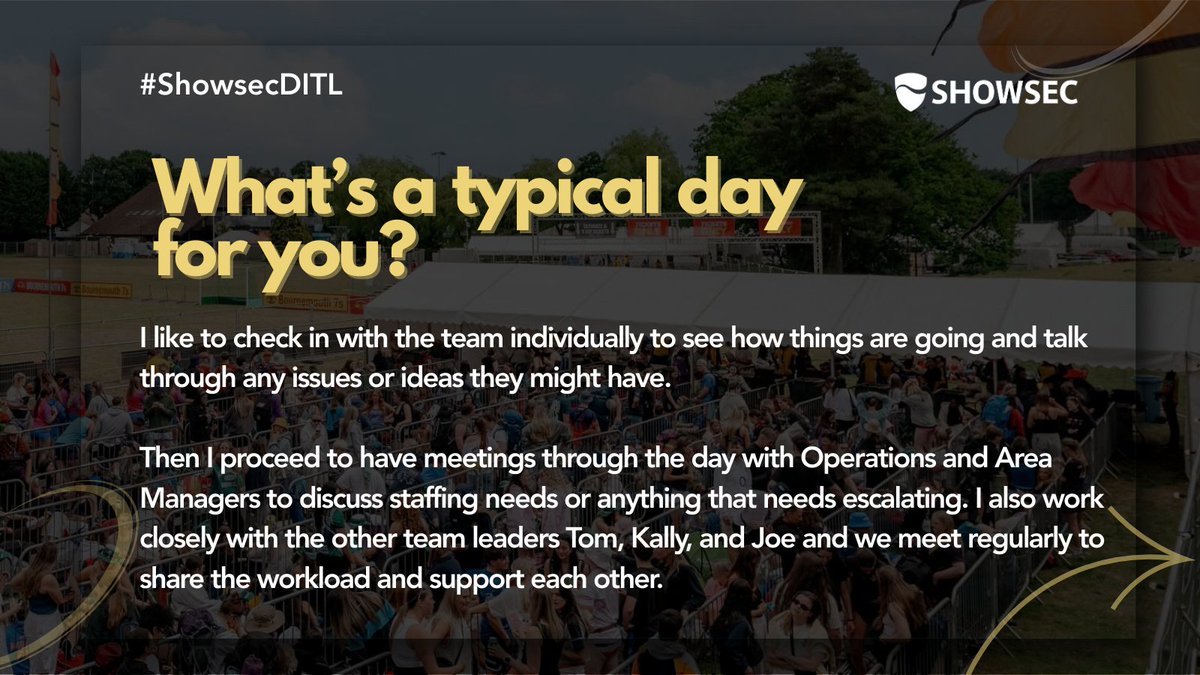 #ShowsecDITL

SHOWSEC

What's a typical day for you?

I like to check in with the team individually to see how things are going and talk through any issues or ideas they might have.

Then I proceed to have meetings through the day with Operations and Area Managers to discuss staffing needs or anything that needs escalating. I also work closely with the other team leaders Tom, Kally, and Joe and we meet regularly to share the workload and support each other.